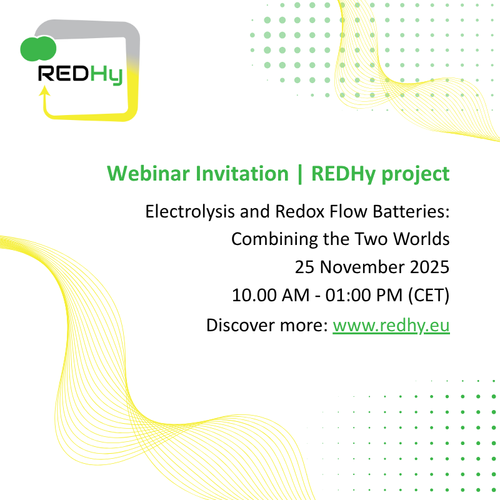 REDHy

Webinar Invitation | REDHy project

Electrolysis and Redox Flow Batteries: Combining the Two Worlds
25 November 2025
10.00 AM - 01:00 PM (CET)
Discover more: www.redhy.eu